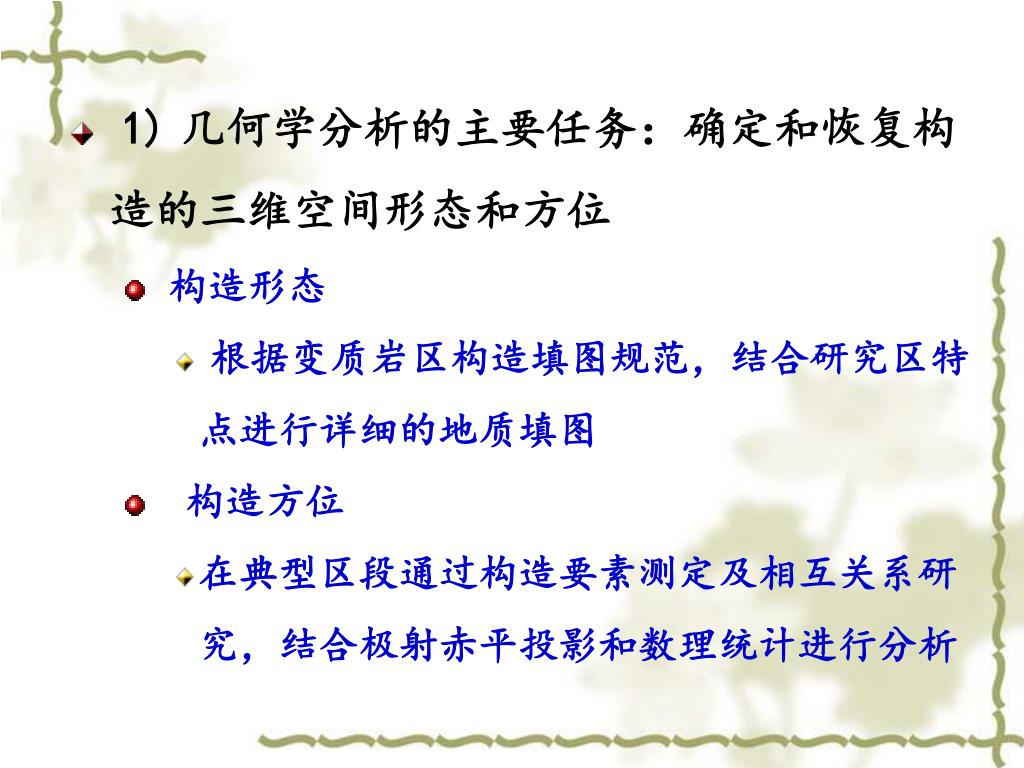 1）几何学分析的主要任务：确定和恢复构造的三维空间形态和方位

构造形态

根据变质岩区构造填图规范，结合研究区特点进行详细的地质填图

构造方位

在典型区段通过构造要素测定及相互关系研究，结合极射赤平投影和数理统计进行分析